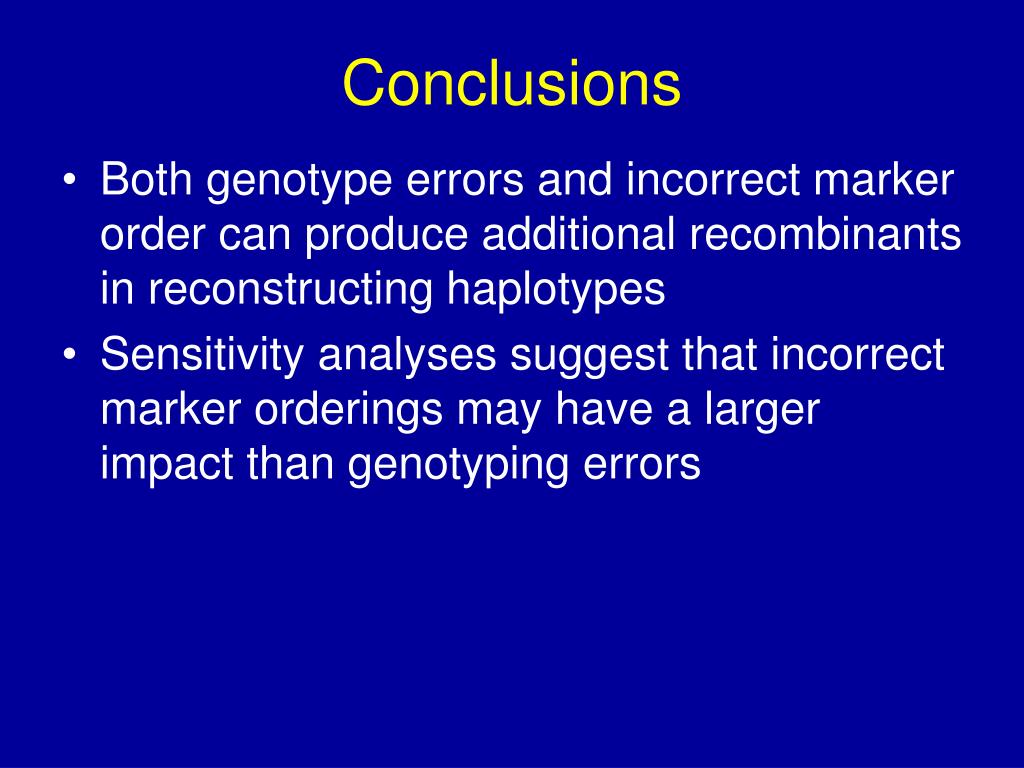 Conclusions

• Both genotype errors and incorrect marker order can produce additional recombinants in reconstructing haplotypes
• Sensitivity analyses suggest that incorrect marker orderings may have a larger impact than genotyping errors